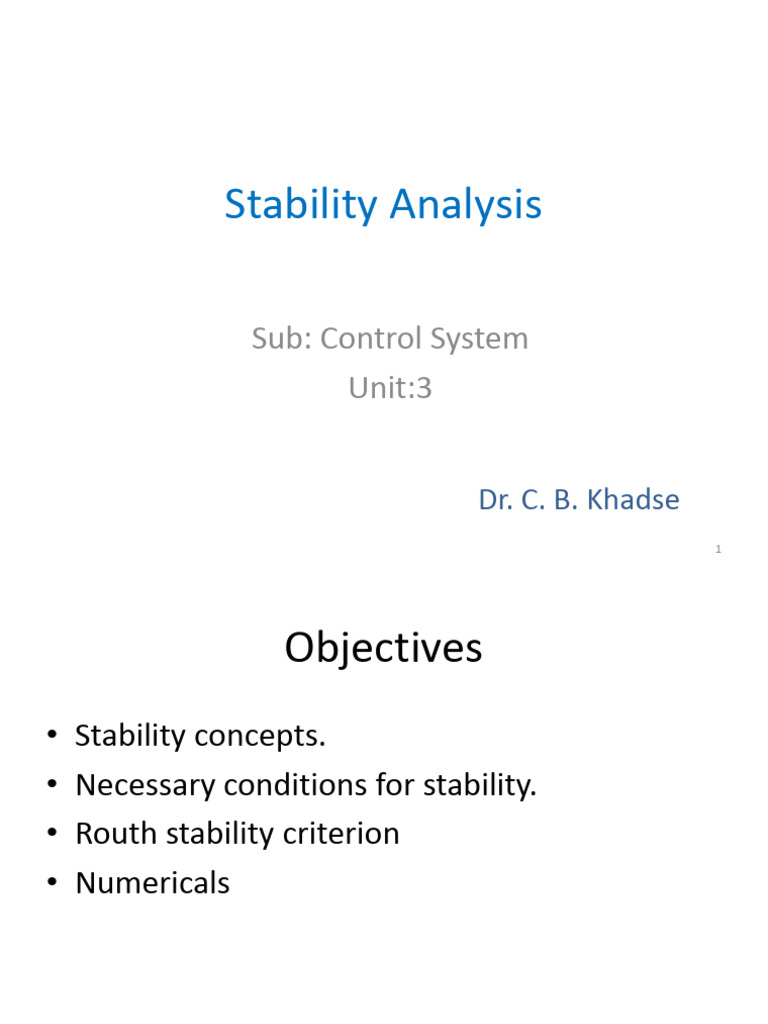 Stability Analysis

Sub: Control System
Unit:3

Dr. C. B. Khadse

1

Objectives

• Stability concepts.
• Necessary conditions for stability.
• Routh stability criterion
• Numericals